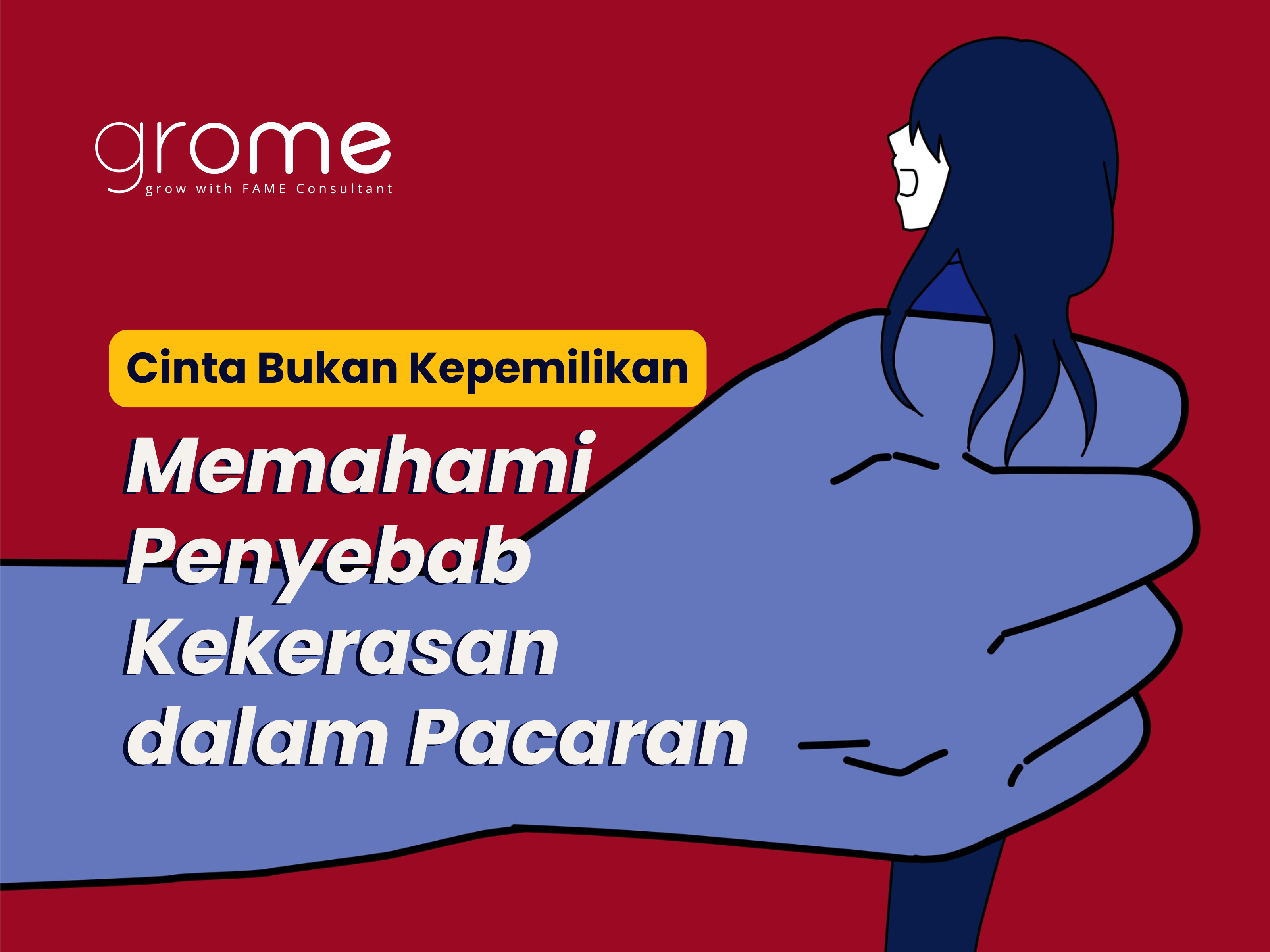 grome
grow with FAME Consultant

Cinta Bukan Kepemilikan

Memahami Penyebab Kekerasan dalam Pacaran